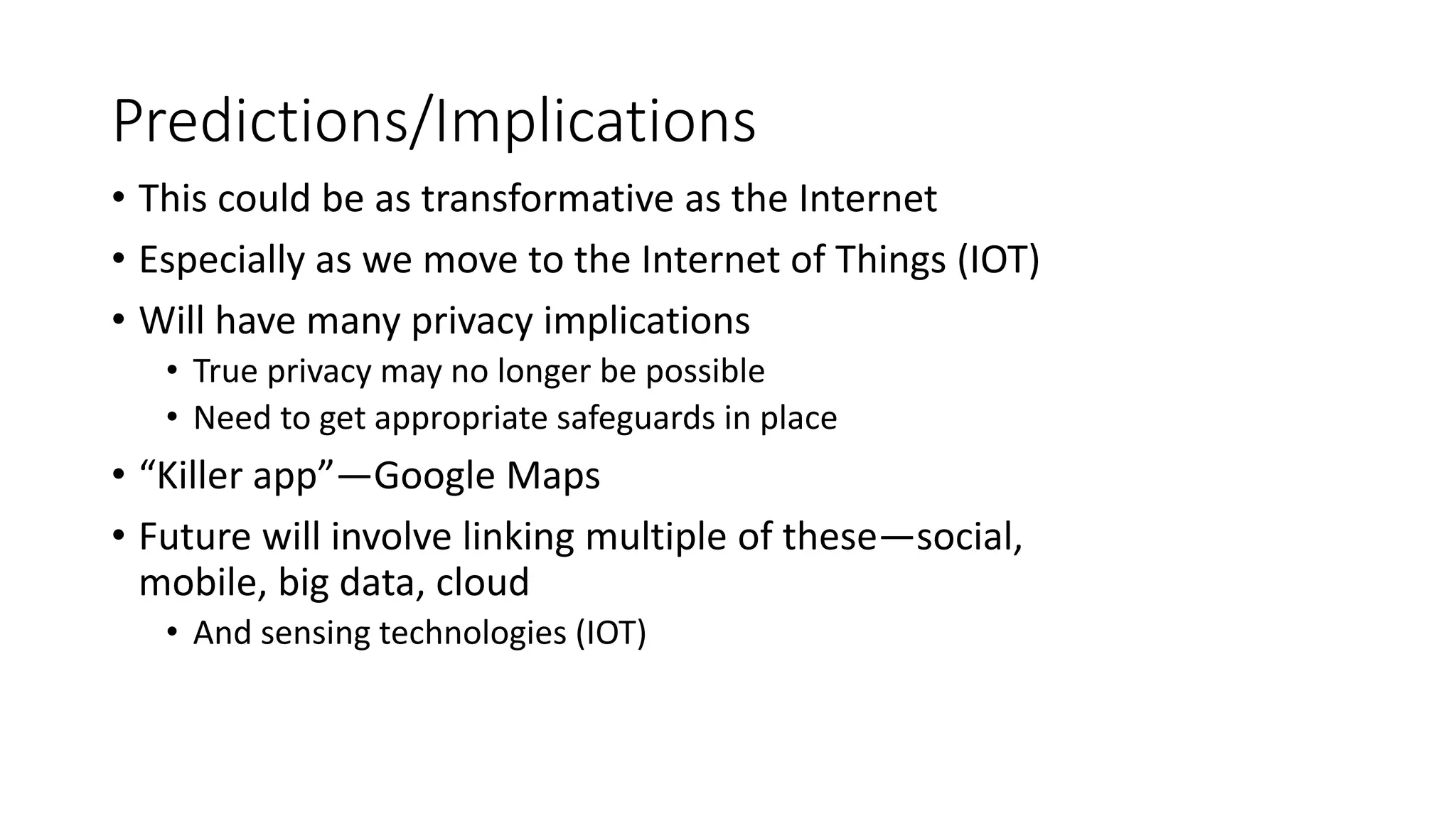 Predictions/Implications

• This could be as transformative as the Internet
• Especially as we move to the Internet of Things (IOT)
• Will have many privacy implications
  • True privacy may no longer be possible
  • Need to get appropriate safeguards in place
• “Killer app”—Google Maps
• Future will involve linking multiple of these—social, mobile, big data, cloud
  • And sensing technologies (IOT)